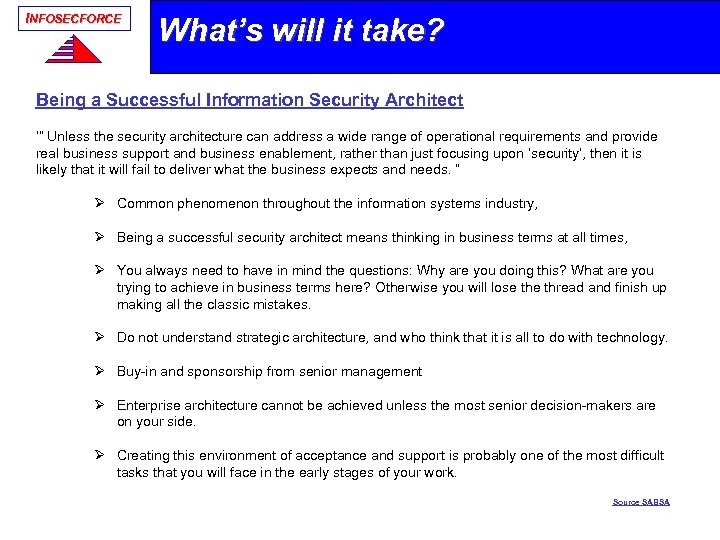 INFOSECFORCE

What's will it take?

Being a Successful Information Security Architect

'" Unless the security architecture can address a wide range of operational requirements and provide real business support and business enablement, rather than just focusing upon 'security', then it is likely that it will fail to deliver what the business expects and needs. "

➢ Common phenomenon throughout the information systems industry,

➢ Being a successful security architect means thinking in business terms at all times,

➢ You always need to have in mind the questions: Why are you doing this? What are you trying to achieve in business terms here? Otherwise you will lose the thread and finish up making all the classic mistakes.

➢ Do not understand strategic architecture, and who think that it is all to do with technology.

➢ Buy-in and sponsorship from senior management

➢ Enterprise architecture cannot be achieved unless the most senior decision-makers are on your side.

➢ Creating this environment of acceptance and support is probably one of the most difficult tasks that you will face in the early stages of your work.

Source SABSA